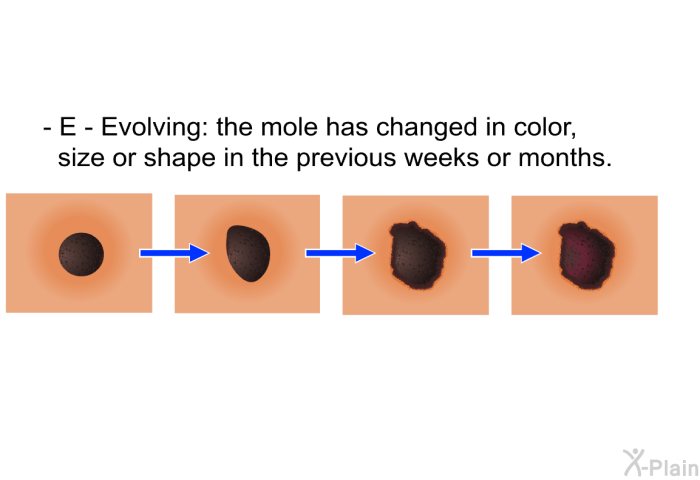 - E - Evolving: the mole has changed in color, size or shape in the previous weeks or months.

X-Plain